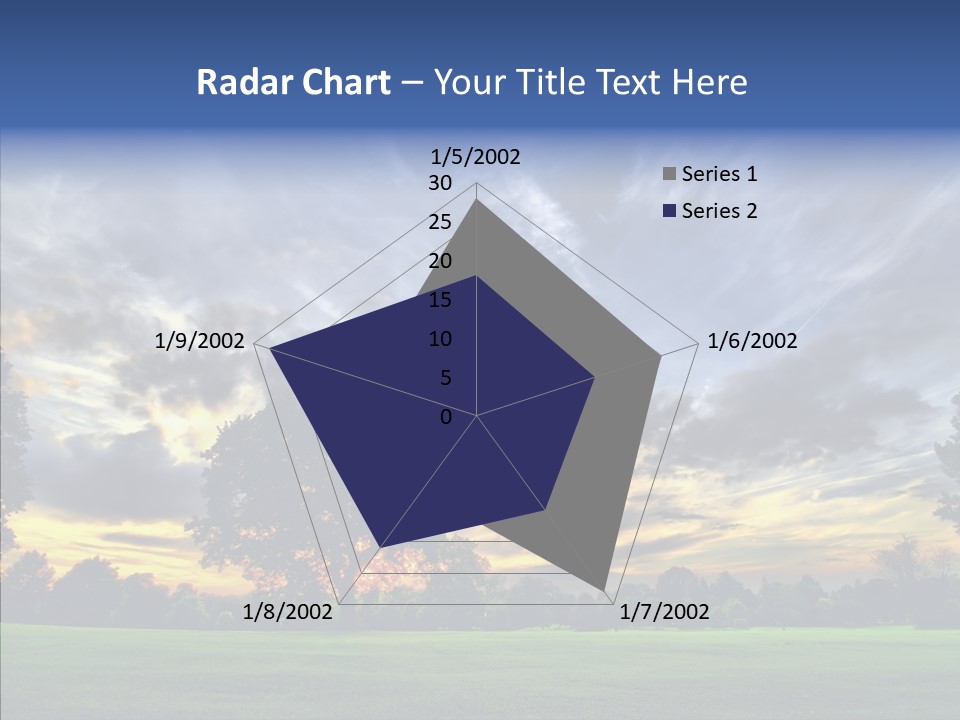 Radar Chart – Your Title Text Here

1/5/2002
30
25
20
15
10
5
0
1/6/2002
1/7/2002
1/8/2002
1/9/2002

Series 1
Series 2